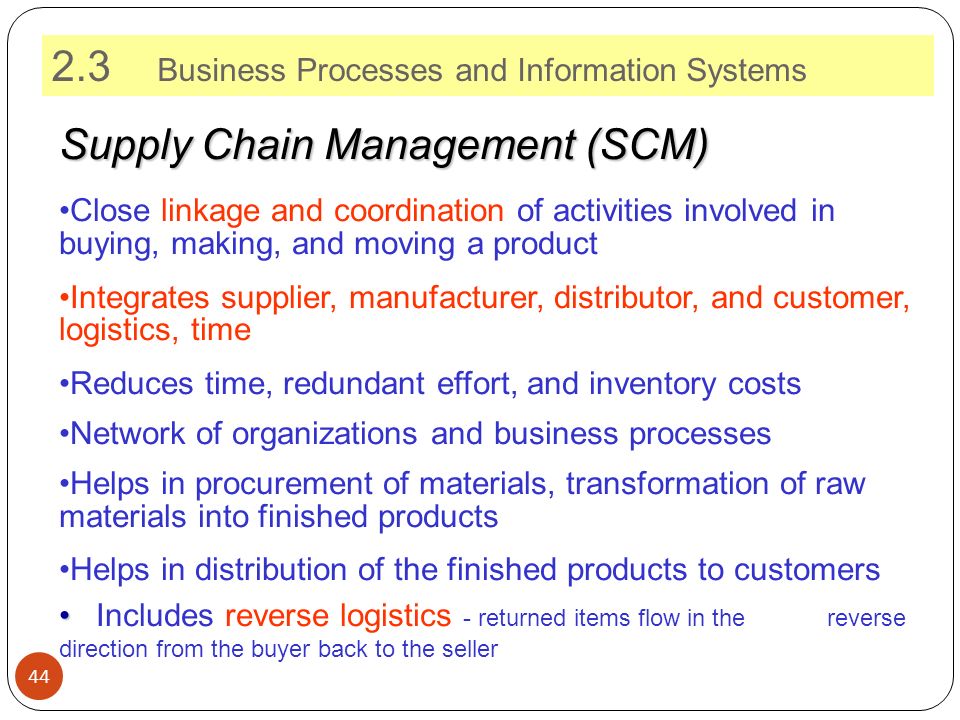 2.3 Business Processes and Information Systems

Supply Chain Management (SCM)

•Close linkage and coordination of activities involved in buying, making, and moving a product

•Integrates supplier, manufacturer, distributor, and customer, logistics, time

•Reduces time, redundant effort, and inventory costs

•Network of organizations and business processes

•Helps in procurement of materials, transformation of raw materials into finished products

•Helps in distribution of the finished products to customers

• Includes reverse logistics - returned items flow in the reverse direction from the buyer back to the seller

44